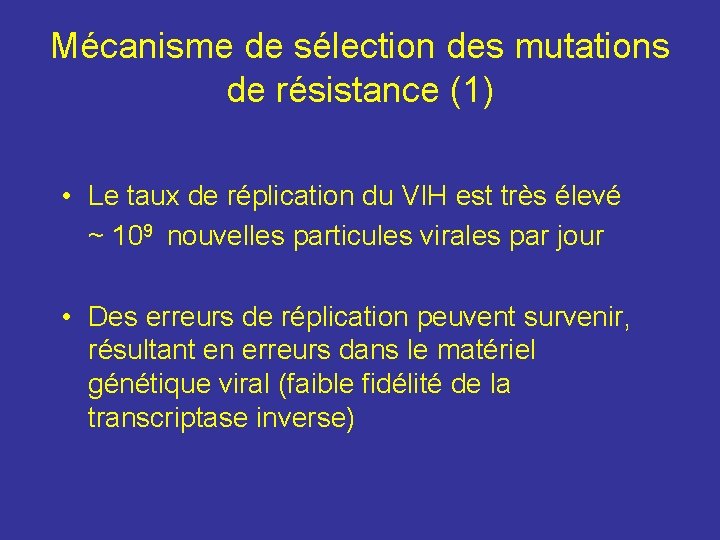 Mécanisme de sélection des mutations de résistance (1)

• Le taux de réplication du VIH est très élevé ~ $10^9$ nouvelles particules virales par jour

• Des erreurs de réplication peuvent survenir, résultant en erreurs dans le matériel génétique viral (faible fidélité de la transcriptase inverse)